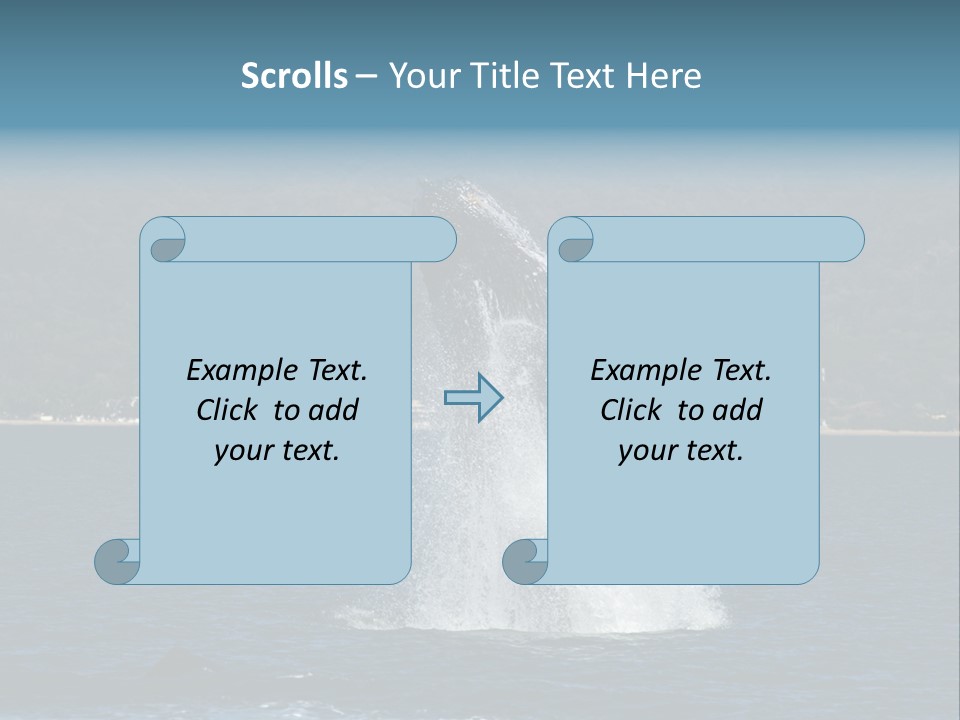 Scrolls – Your Title Text Here

Example Text. Click to add your text.

Example Text. Click to add your text.